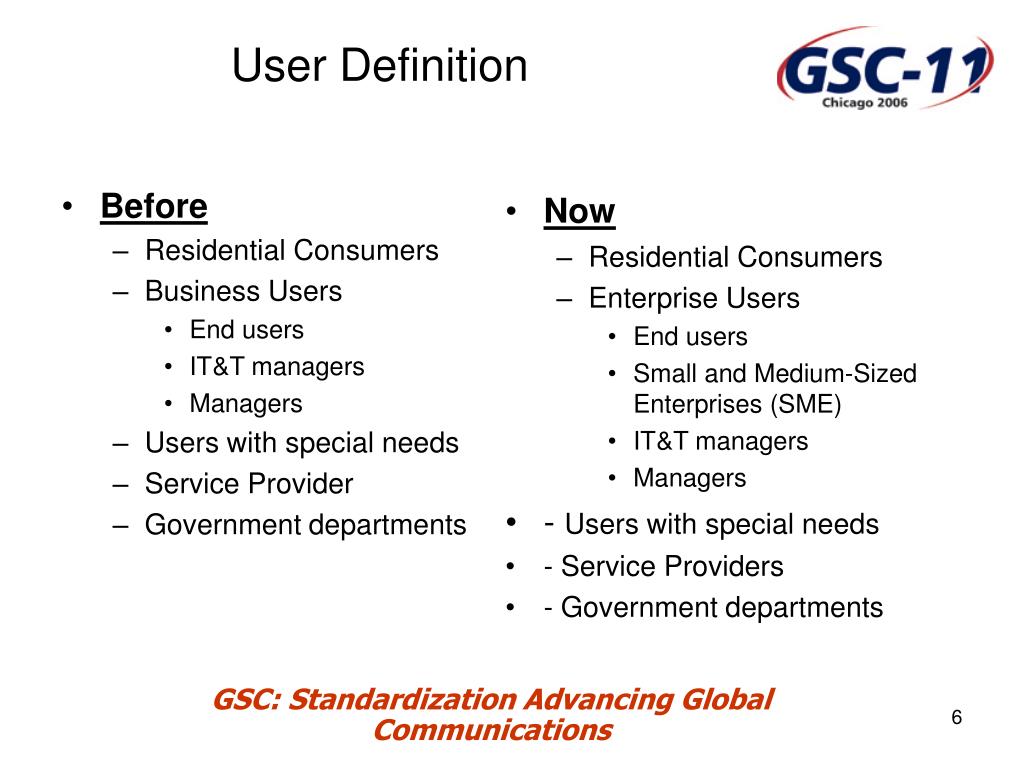 User Definition

GSC-11
Chicago 2006

• Before
– Residential Consumers
– Business Users
• End users
• IT&T managers
• Managers
– Users with special needs
– Service Provider
– Government departments

• Now
– Residential Consumers
– Enterprise Users
• End users
• Small and Medium-Sized Enterprises (SME)
• IT&T managers
• Managers
• - Users with special needs
• - Service Providers
• - Government departments

GSC: Standardization Advancing Global Communications

6